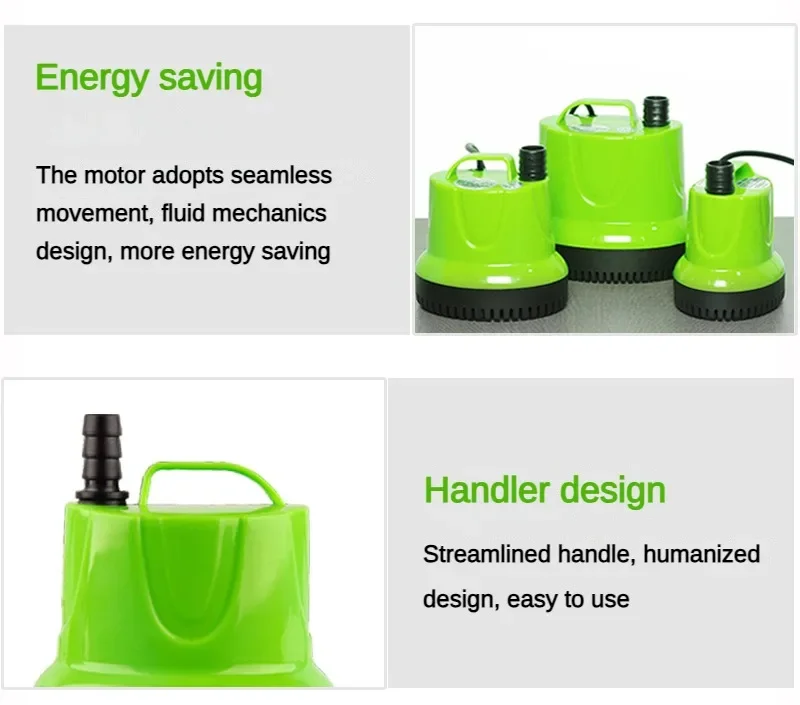 Energy saving

The motor adopts seamless movement, fluid mechanics design, more energy saving

Handler design

Streamlined handle, humanized design, easy to use